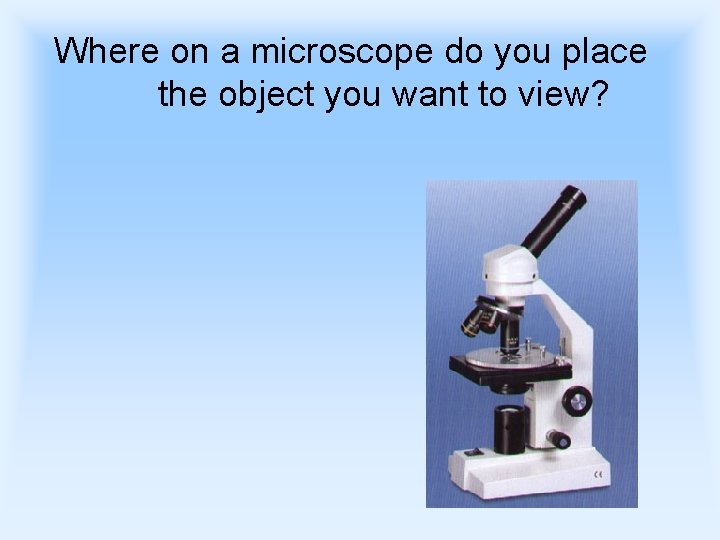 Where on a microscope do you place the object you want to view?

CE